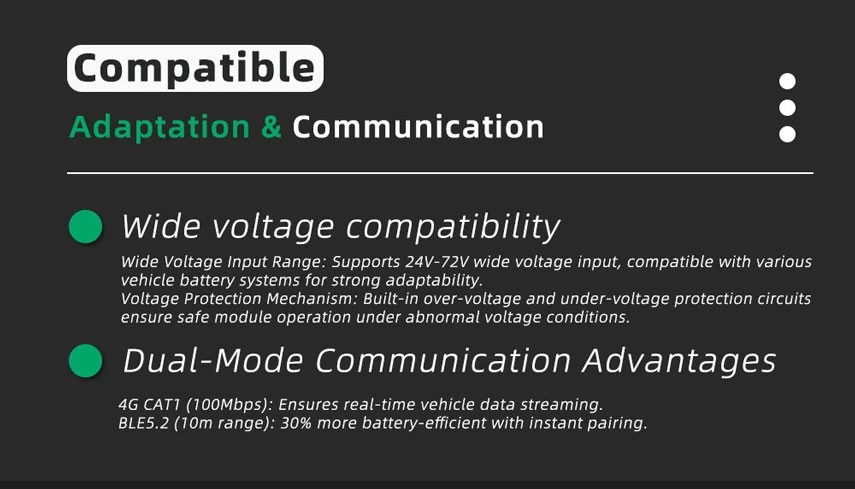 Compatible

Adaptation & Communication

Wide voltage compatibility

Wide Voltage Input Range: Supports 24V-72V wide voltage input, compatible with various vehicle battery systems for strong adaptability.
Voltage Protection Mechanism: Built-in over-voltage and under-voltage protection circuits ensure safe module operation under abnormal voltage conditions.

Dual-Mode Communication Advantages

4G CAT1 (100Mbps): Ensures real-time vehicle data streaming.
BLE5.2 (10m range): 30% more battery-efficient with instant pairing.